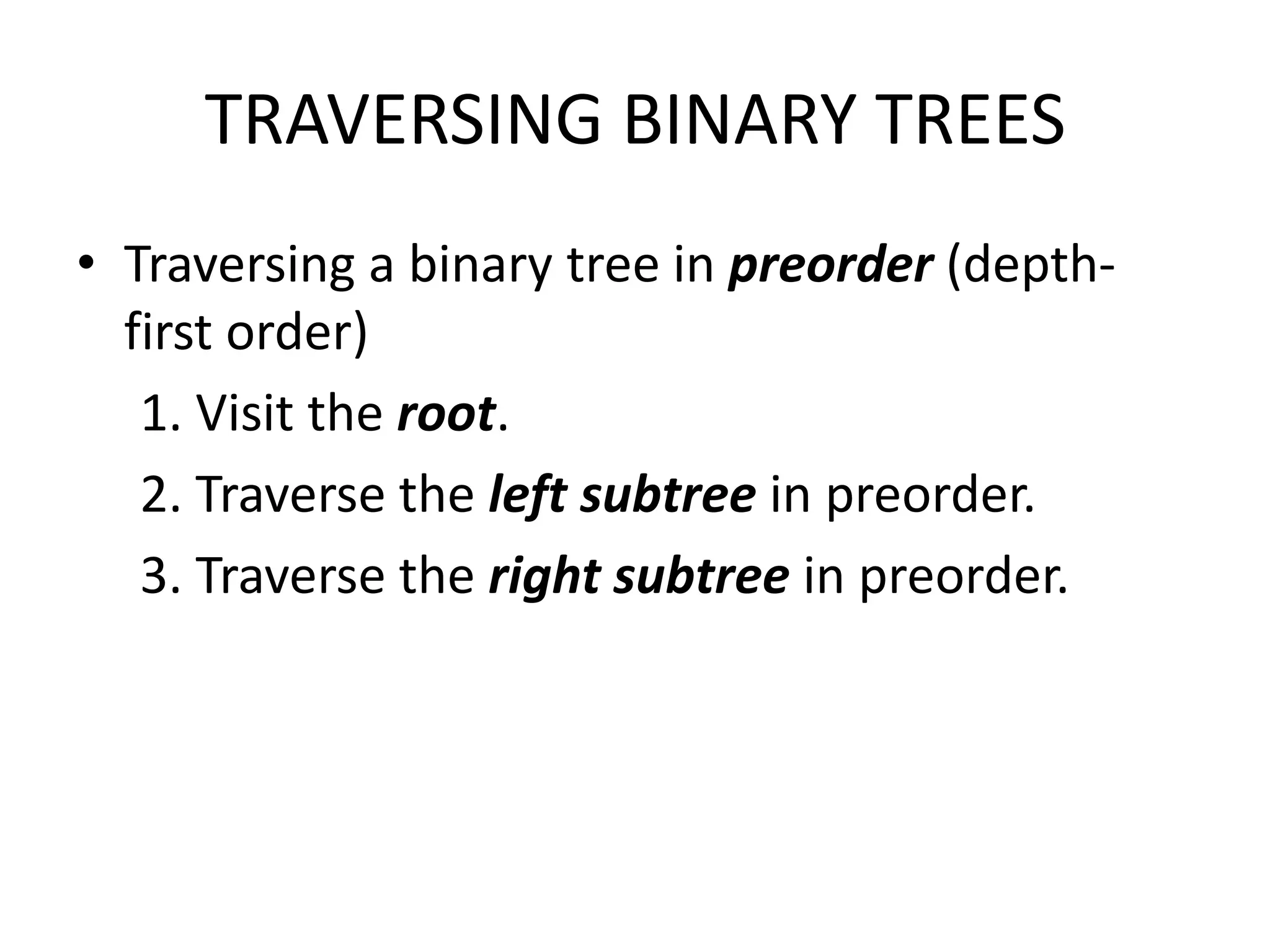 TRAVERSING BINARY TREES

• Traversing a binary tree in preorder (depth-first order)

1. Visit the root.

2. Traverse the left subtree in preorder.

3. Traverse the right subtree in preorder.